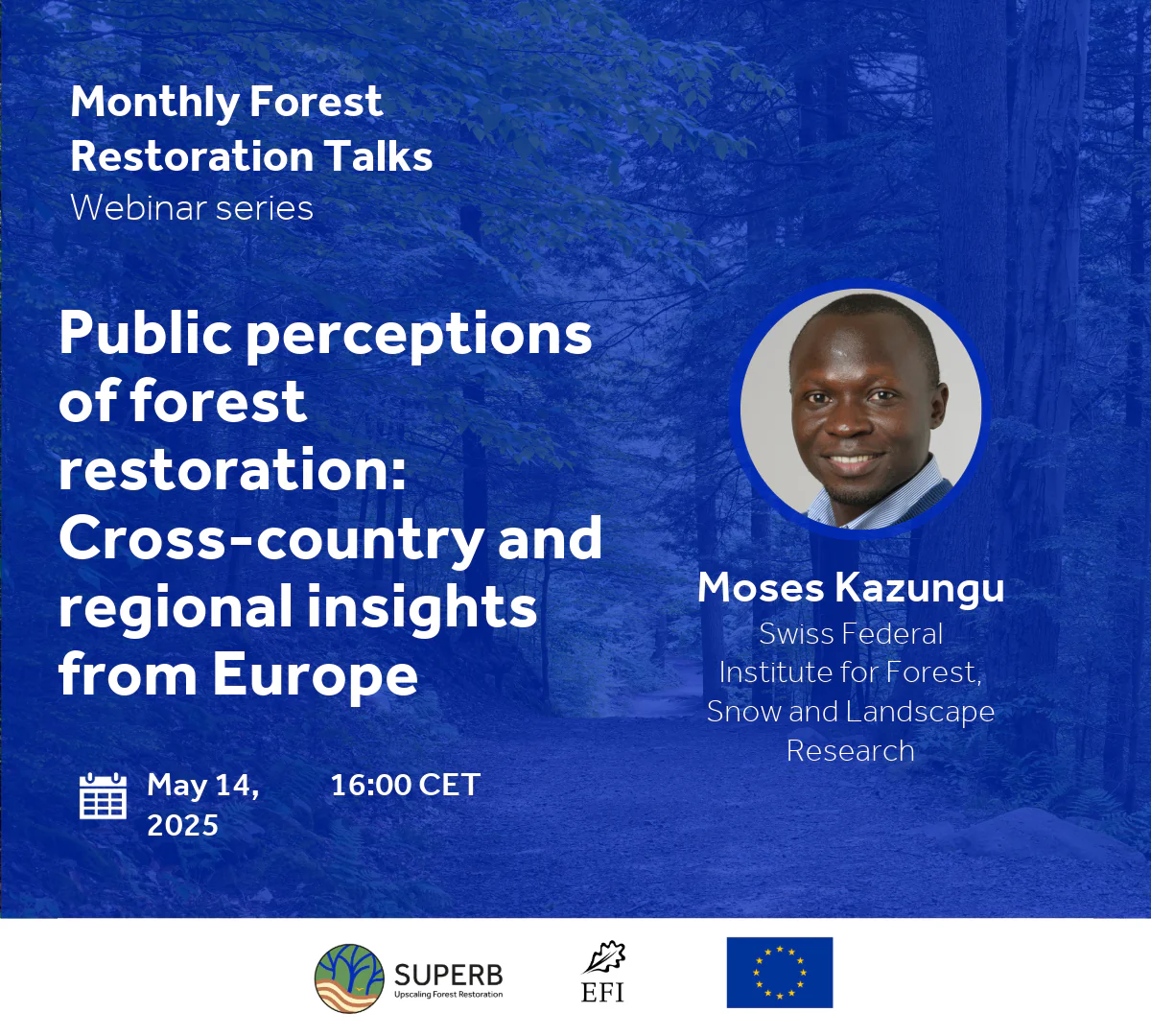 Monthly Forest Restoration Talks
Webinar series

Public perceptions of forest restoration: Cross-country and regional insights from Europe

May 14, 2025 16:00 CET

Moses Kazungu
Swiss Federal Institute for Forest, Snow and Landscape Research

SUPERB
Upscaling Forest Restoration

EFI